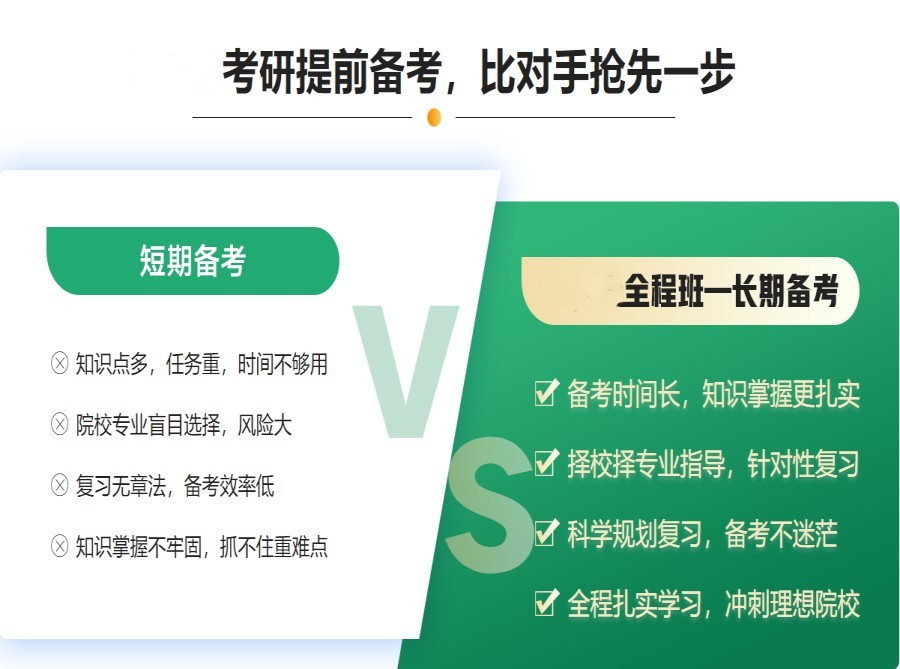 考研提前备考，比对手抢先一步

短期备考

ⓧ 知识点多，任务重，时间不够用

ⓧ 院校专业盲目选择，风险大

ⓧ 复习无章法，备考效率低

ⓧ 知识掌握不牢固，抓不住重难点

VS

全程班一长期备考

☑ 备考时间长，知识掌握更扎实

☑ 择校择专业指导，针对性复习

☑ 科学规划复习，备考不迷茫

☑ 全程扎实学习，冲刺理想院校